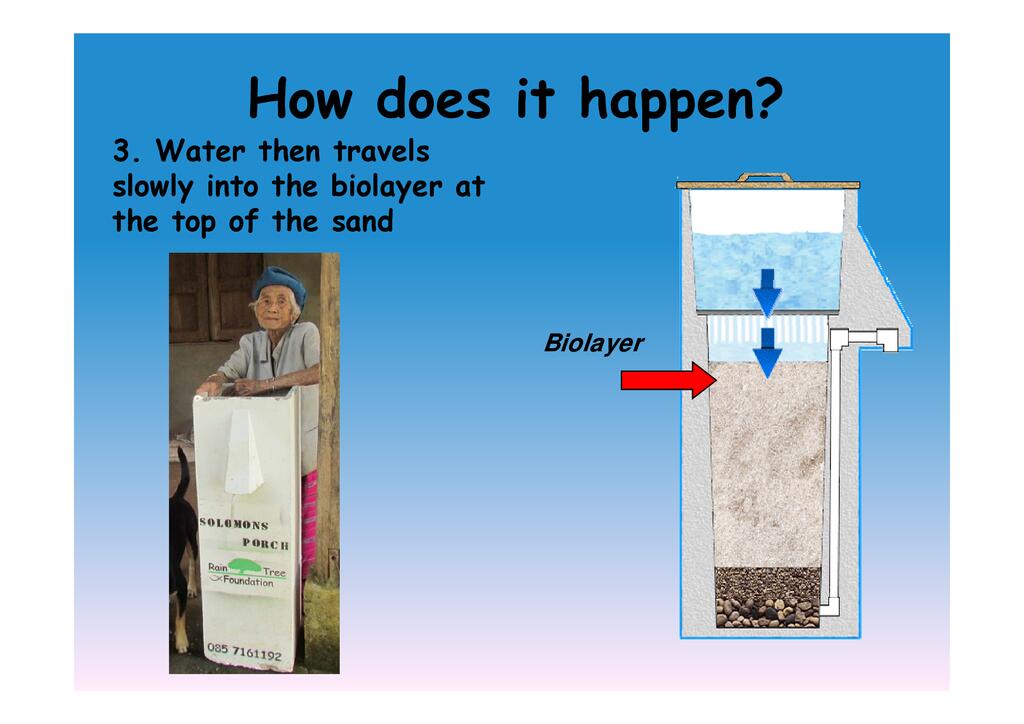 How does it happen?

3. Water then travels slowly into the biolayer at the top of the sand

SOLOMONS PORCH

Rain Tree Foundation

085 7161192

Biolayer